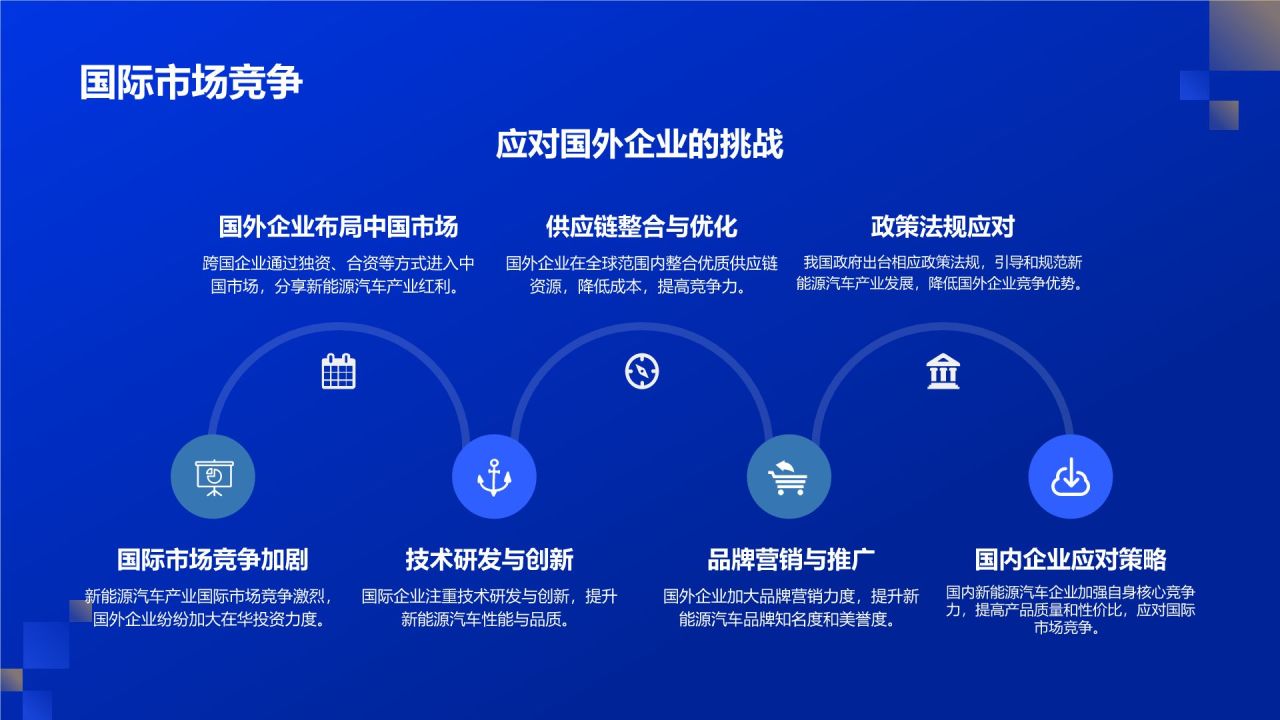 国际市场竞争

应对国外企业的挑战

国外企业布局中国市场

跨国企业通过独资、合资等方式进入中国市场，分享新能源汽车产业红利。

供应链整合与优化

国外企业在全球范围内整合优质供应链资源，降低成本，提高竞争力。

政策法规应对

我国政府出台相应政策法规，引导和规范新能源汽车产业发展，降低国外企业竞争优势。

国际市场竞争加剧

新能源汽车产业国际市场竞争激烈，国外企业纷纷加大在华投资力度。

技术研发与创新

国际企业注重技术研发与创新，提升新能源汽车性能与品质。

品牌营销与推广

国外企业加大品牌营销力度，提升新能源汽车品牌知名度和美誉度。

国内企业应对策略

国内新能源汽车企业加强自身核心竞争力，提高产品质量和性价比，应对国际市场竞争。